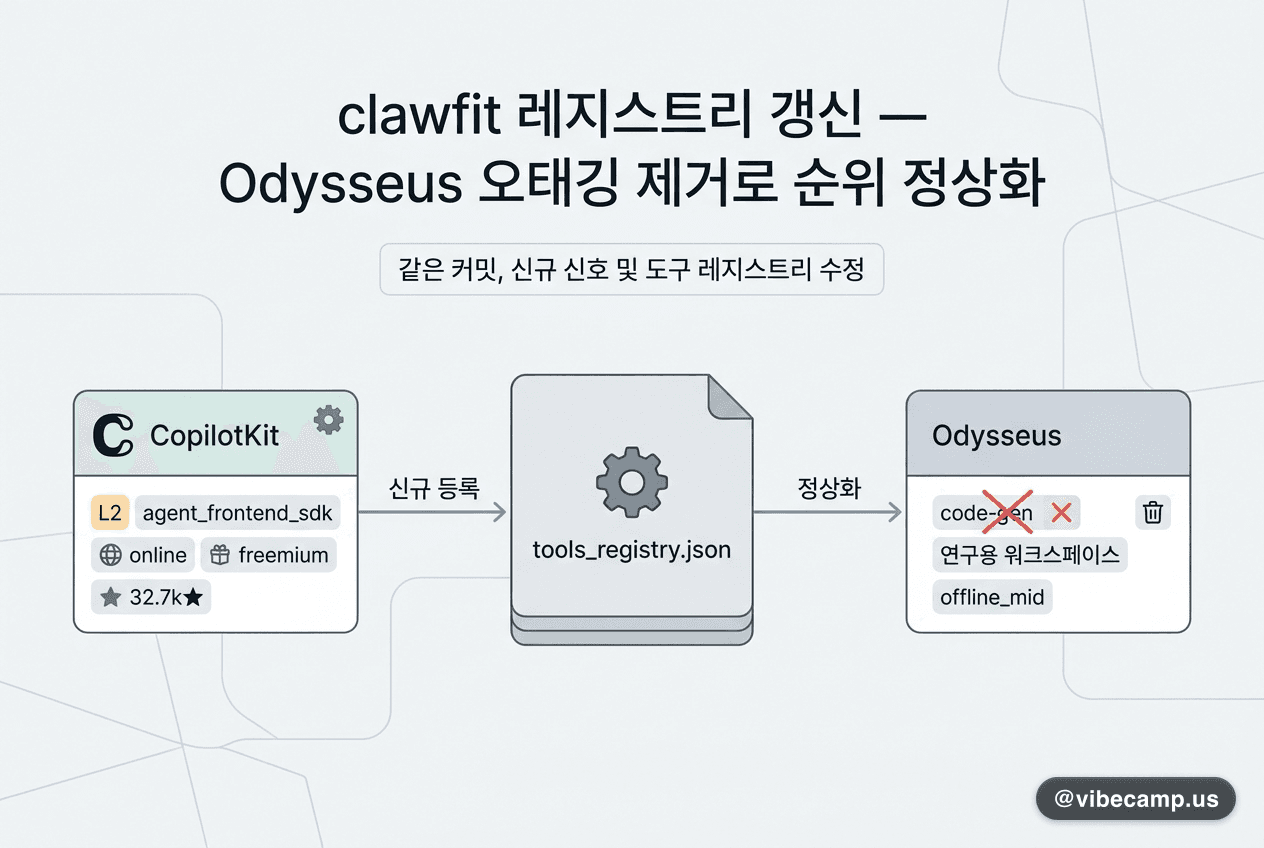 clawfit 레지스트리 갱신 —
Odysseus 오태깅 제거로 순위 정상화

같은 커밋, 신규 신호 및 도구 레지스트리 수정

CopilotKit

L2 agent_frontend_sdk

online freemium

32.7k★

신규 등록

tools_registry.json

정상화

Odysseus

code-gen

연구용 워크스페이스

offline_mid

@vibecamp.us